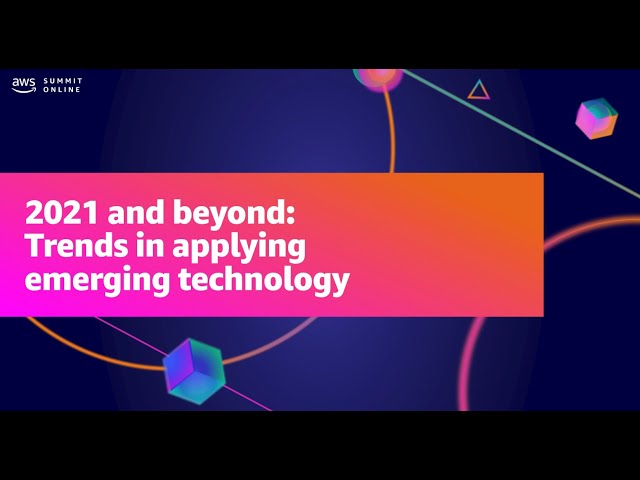 aws SUMMIT ONLINE

2021 and beyond: Trends in applying emerging technology